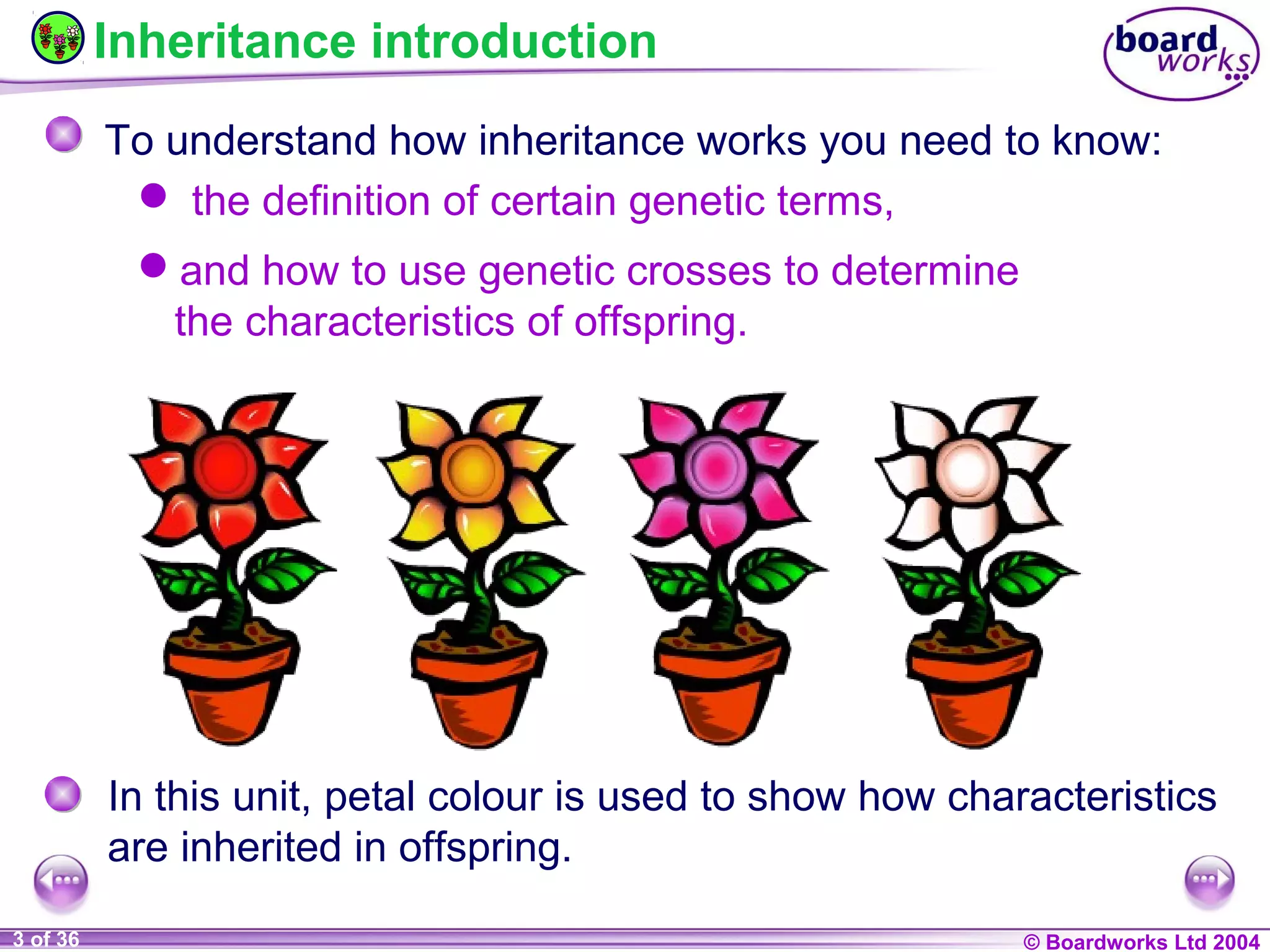 Inheritance introduction

board works

To understand how inheritance works you need to know:

the definition of certain genetic terms,

and how to use genetic crosses to determine the characteristics of offspring.

In this unit, petal colour is used to show how characteristics are inherited in offspring.

3 of 36

© Boardworks Ltd 2004